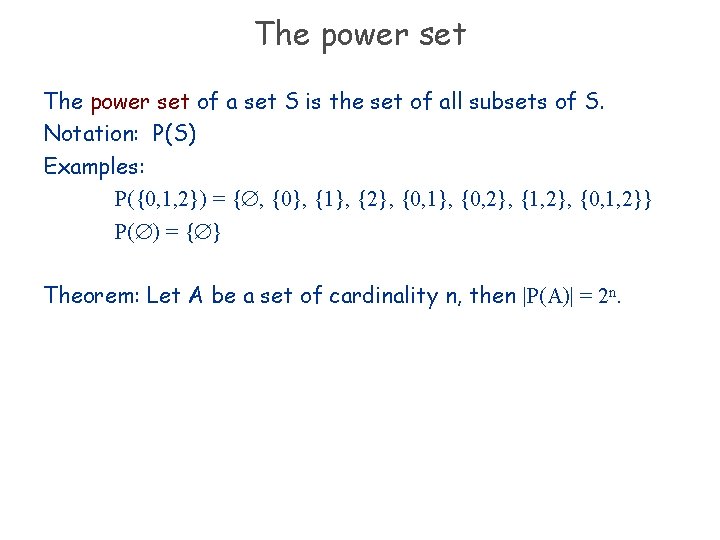 The power set

The power set of a set S is the set of all subsets of S.
Notation: P(S)
Examples:

$P(\{0,1,2\}) = \{\emptyset, \{0\}, \{1\}, \{2\}, \{0,1\}, \{0,2\}, \{1,2\}, \{0,1,2\}\}$

$P(\emptyset) = \{\emptyset\}$

Theorem: Let A be a set of cardinality n, then $|P(A)| = 2^n$.